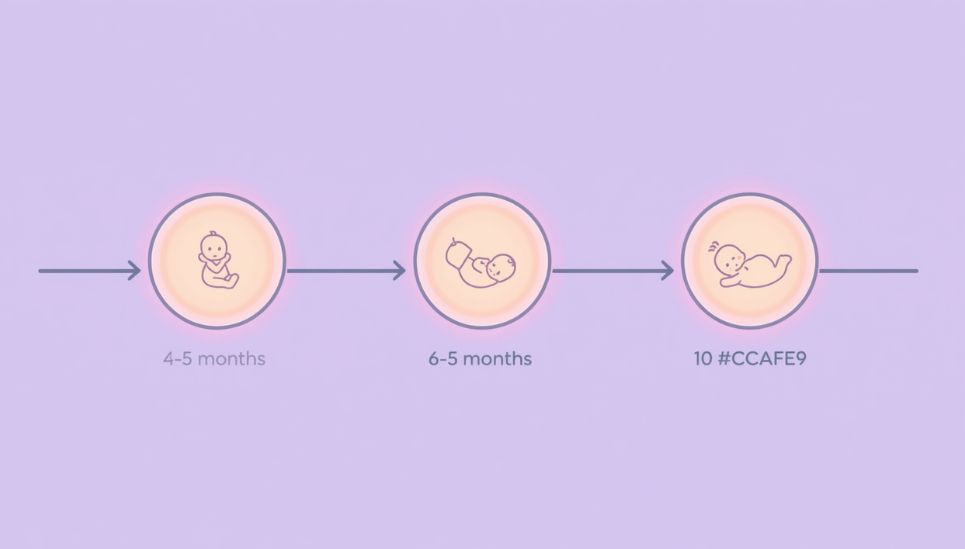 4-5 months

6-5 months

10 #CCAFE9